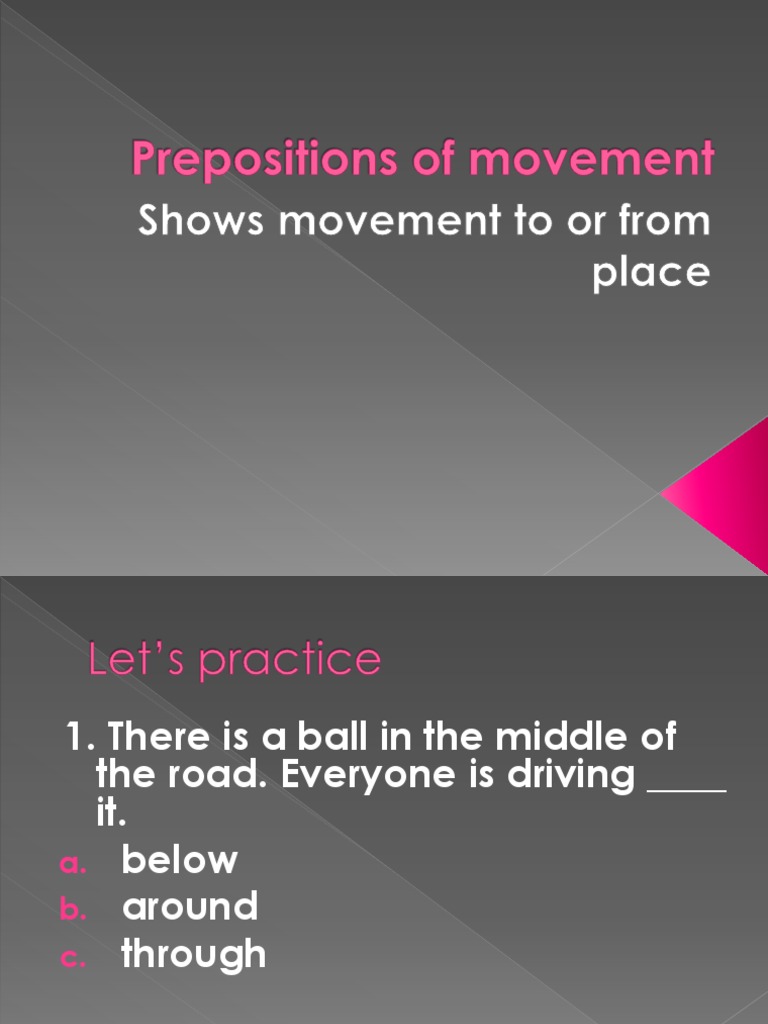 Prepositions of movement

Shows movement to or from place

Let's practice

1. There is a ball in the middle of the road. Everyone is driving ____ it.

a. below
b. around
c. through